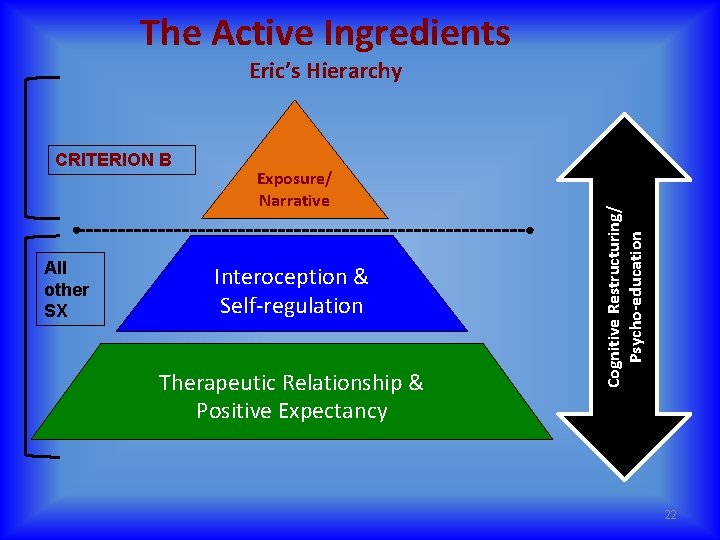 The Active Ingredients
Eric's Hierarchy

CRITERION B

Exposure/
Narrative

All other SX

Interoception &
Self-regulation

Therapeutic Relationship &
Positive Expectancy

Cognitive Restructuring/
Psycho-education

22